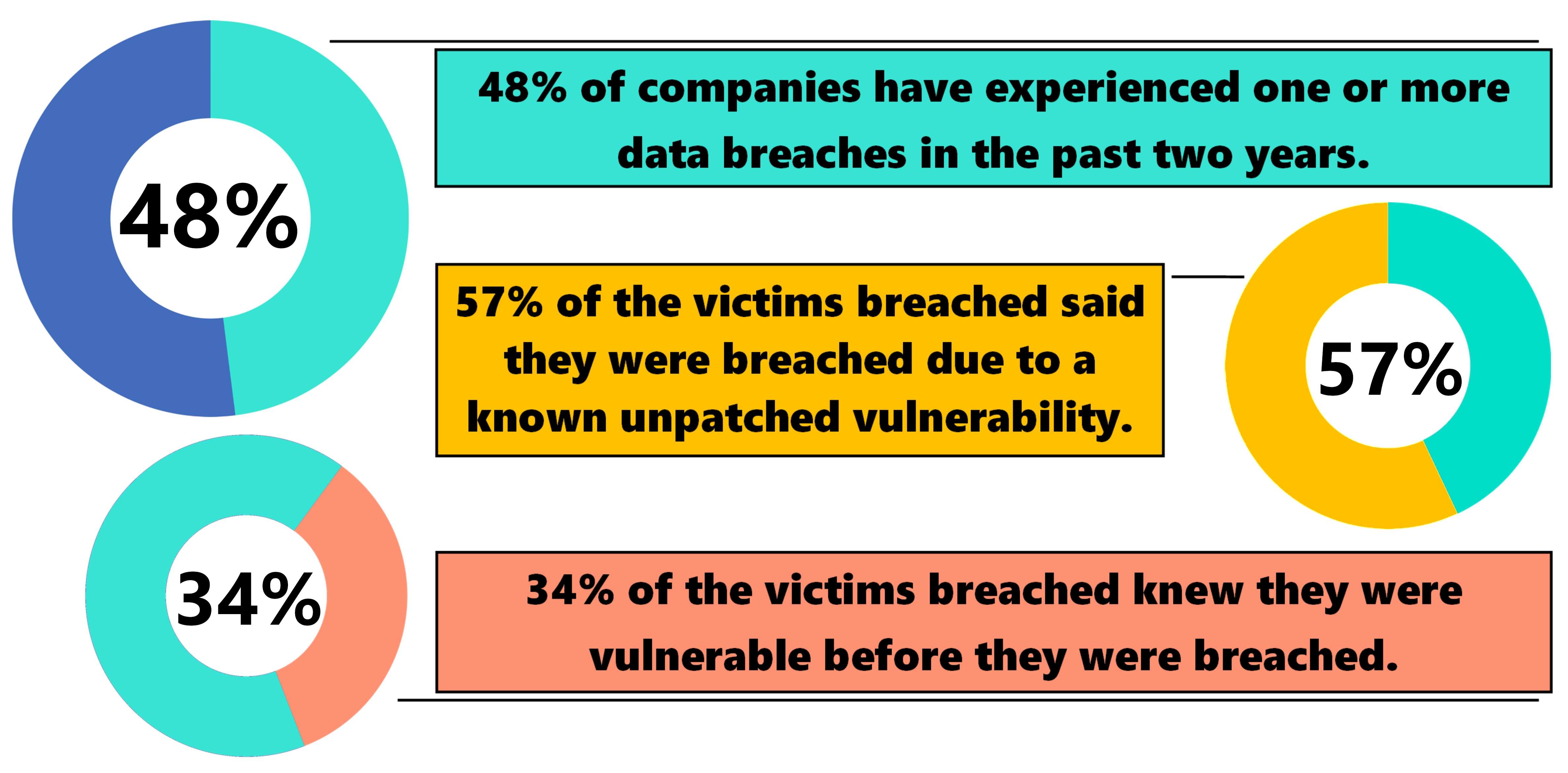 48%

48% of companies have experienced one or more data breaches in the past two years.

57% of the victims breached said they were breached due to a known unpatched vulnerability.

57%

34%

34% of the victims breached knew they were vulnerable before they were breached.